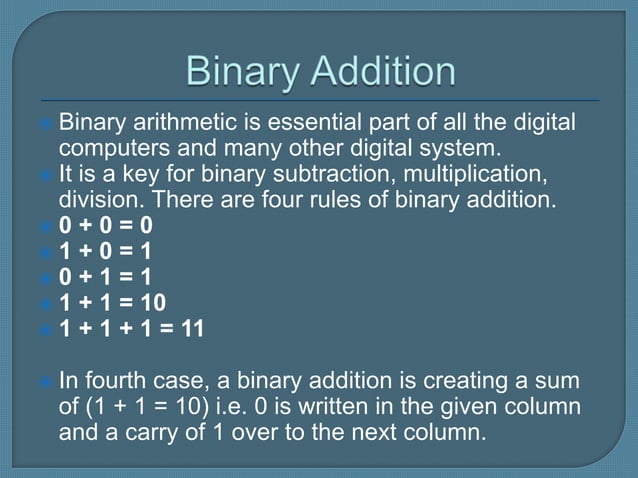 Binary Addition

Binary arithmetic is essential part of all the digital computers and many other digital system.

It is a key for binary subtraction, multiplication, division. There are four rules of binary addition.

$0 + 0 = 0$

$1 + 0 = 1$

$0 + 1 = 1$

$1 + 1 = 10$

$1 + 1 + 1 = 11$

In fourth case, a binary addition is creating a sum of ($1 + 1 = 10$) i.e. 0 is written in the given column and a carry of 1 over to the next column.